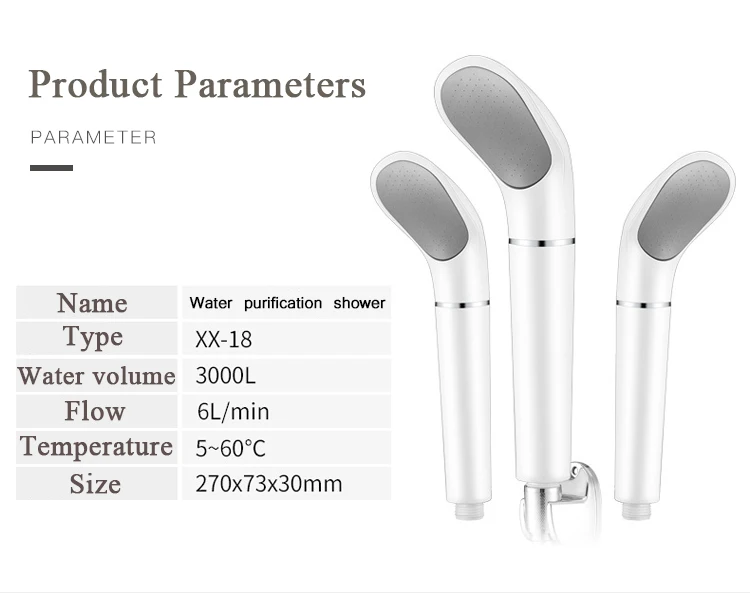 Product Parameters

PARAMETER

| Name | Water purification shower |
|---|---|
| Type | XX-18 |
| Water volume | 3000L |
| Flow | 6L/min |
| Temperature | 5~60°C |
| Size | 270x73x30mm |